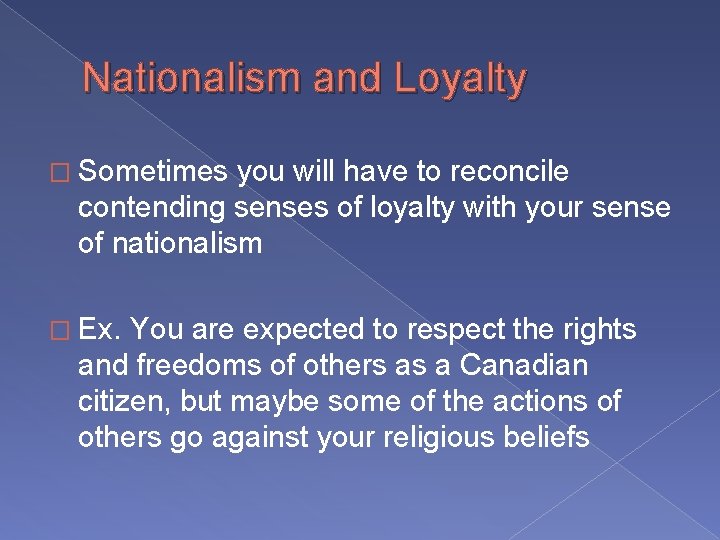 Nationalism and Loyalty

□ Sometimes you will have to reconcile contending senses of loyalty with your sense of nationalism

□ Ex. You are expected to respect the rights and freedoms of others as a Canadian citizen, but maybe some of the actions of others go against your religious beliefs